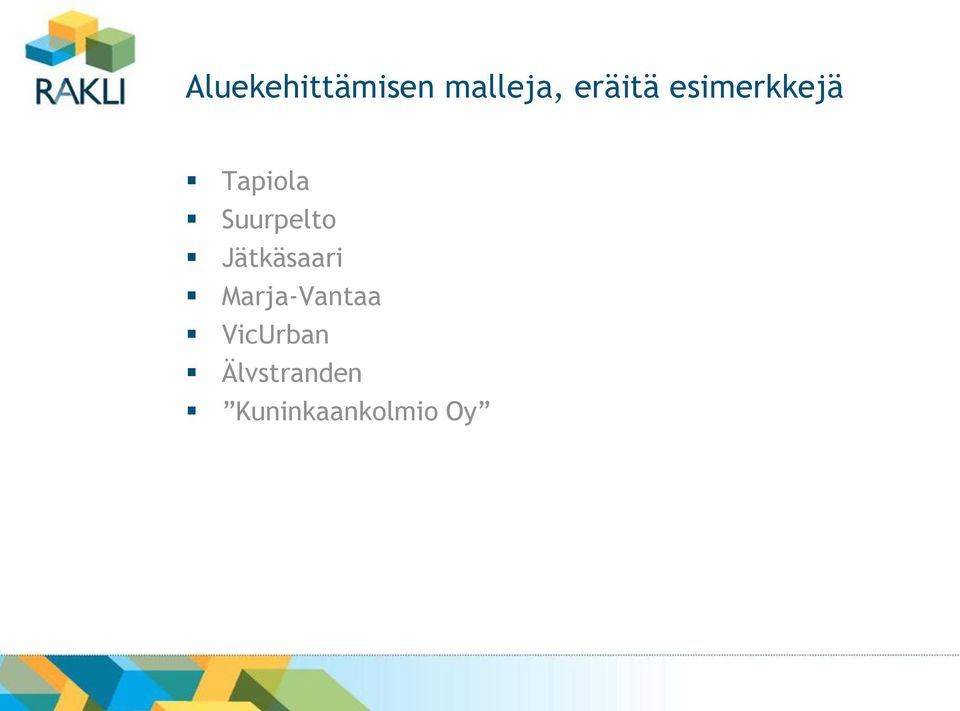 RAKLI

Aluekehittämisen malleja, eräitä esimerkkejä

- Tapiola
- Suurpelto
- Jätkäsaari
- Marja-Vantaa
- VicUrban
- Älvstranden
- ”Kuninkaankolmio Oy”